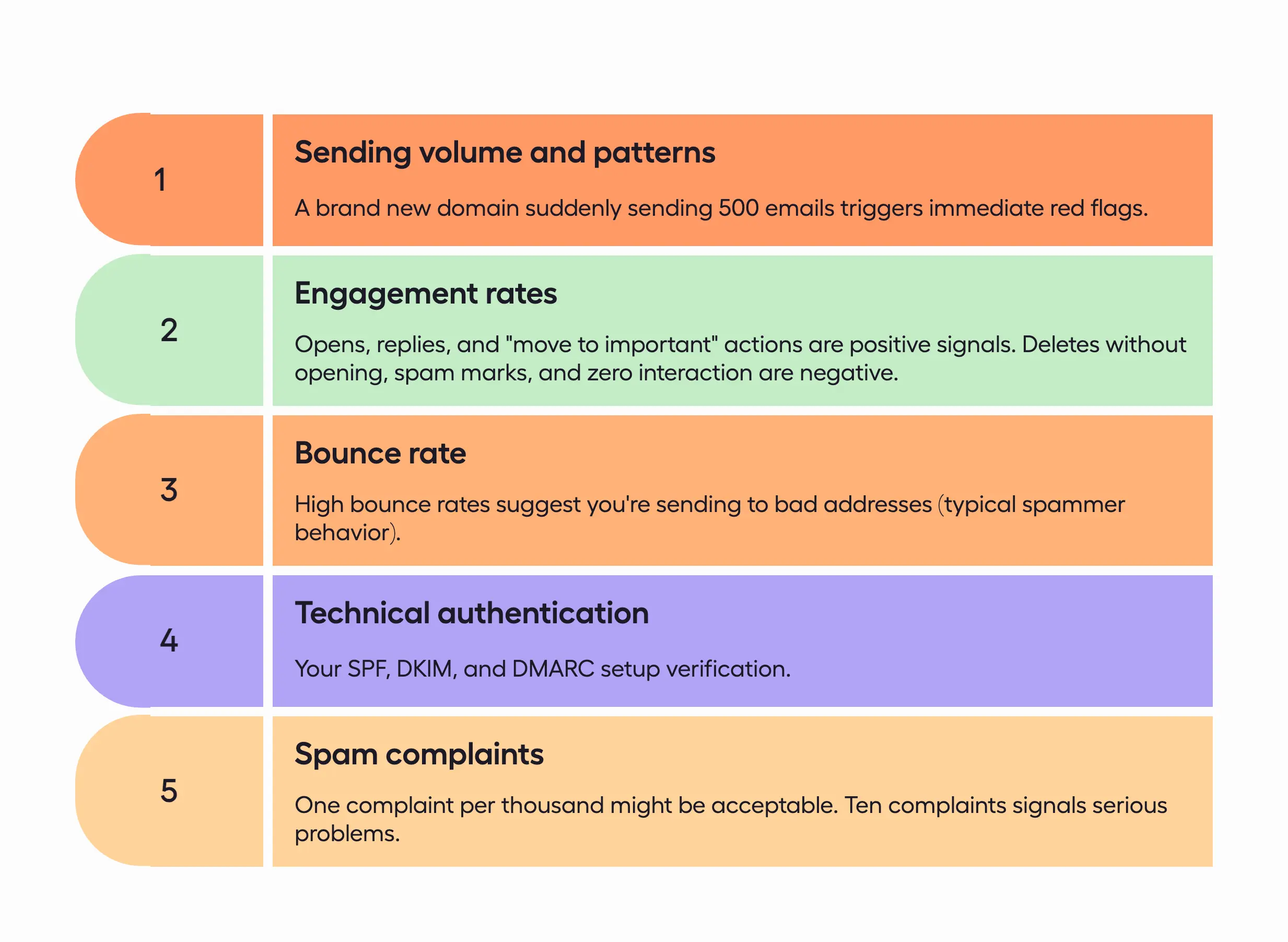 1

Sending volume and patterns

A brand new domain suddenly sending 500 emails triggers immediate red flags.

2

Engagement rates

Opens, replies, and "move to important" actions are positive signals. Deletes without opening, spam marks, and zero interaction are negative.

3

Bounce rate

High bounce rates suggest you're sending to bad addresses (typical spammer behavior).

4

Technical authentication

Your SPF, DKIM, and DMARC setup verification.

5

Spam complaints

One complaint per thousand might be acceptable. Ten complaints signals serious problems.